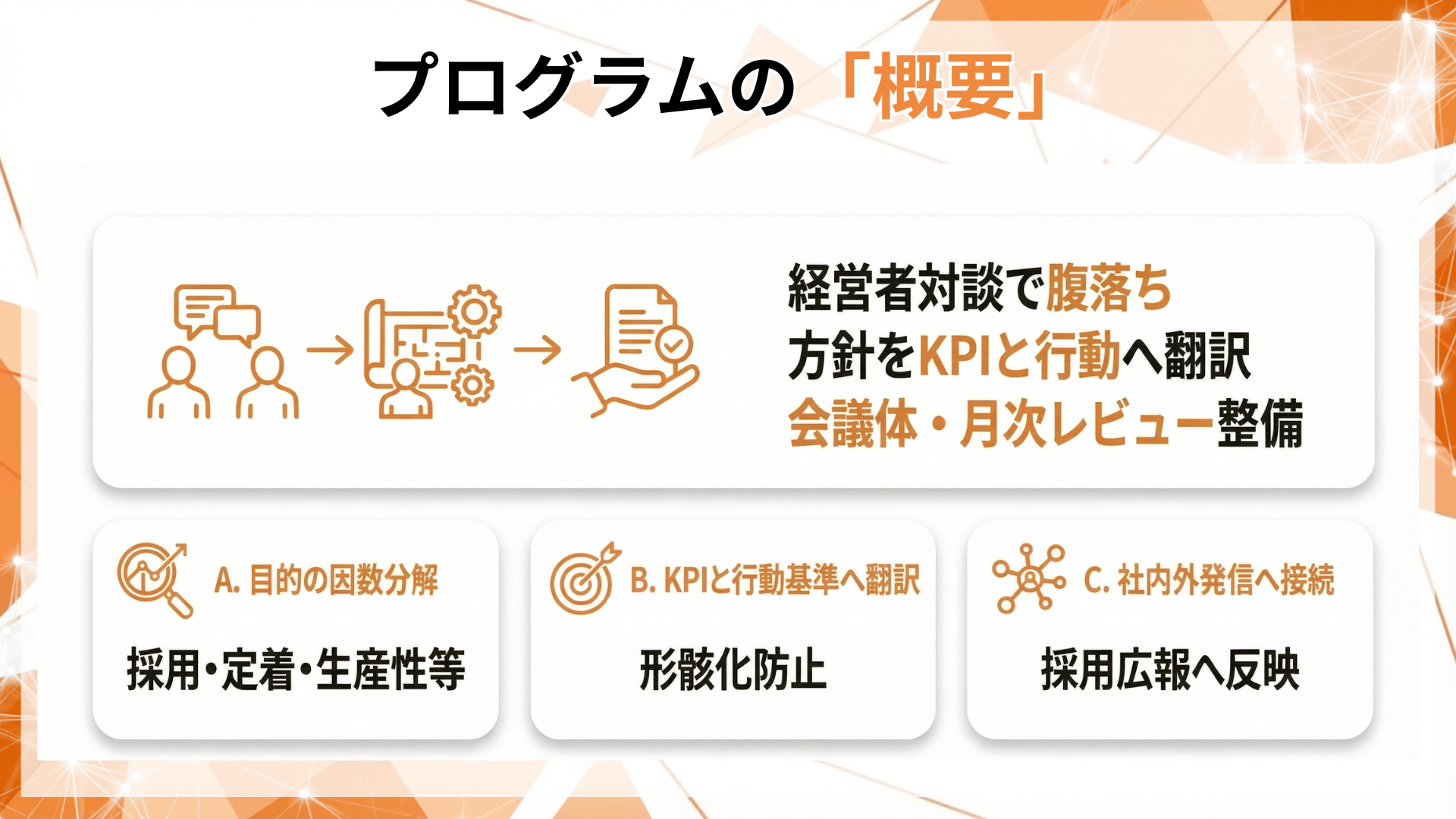 プログラムの「概要」

経営者対談で腹落ち
方針をKPIと行動へ翻訳
会議体・月次レビュー整備

A. 目的の因数分解

採用・定着・生産性等

B. KPIと行動基準へ翻訳

形骸化防止

C. 社内外発信へ接続

採用広報へ反映